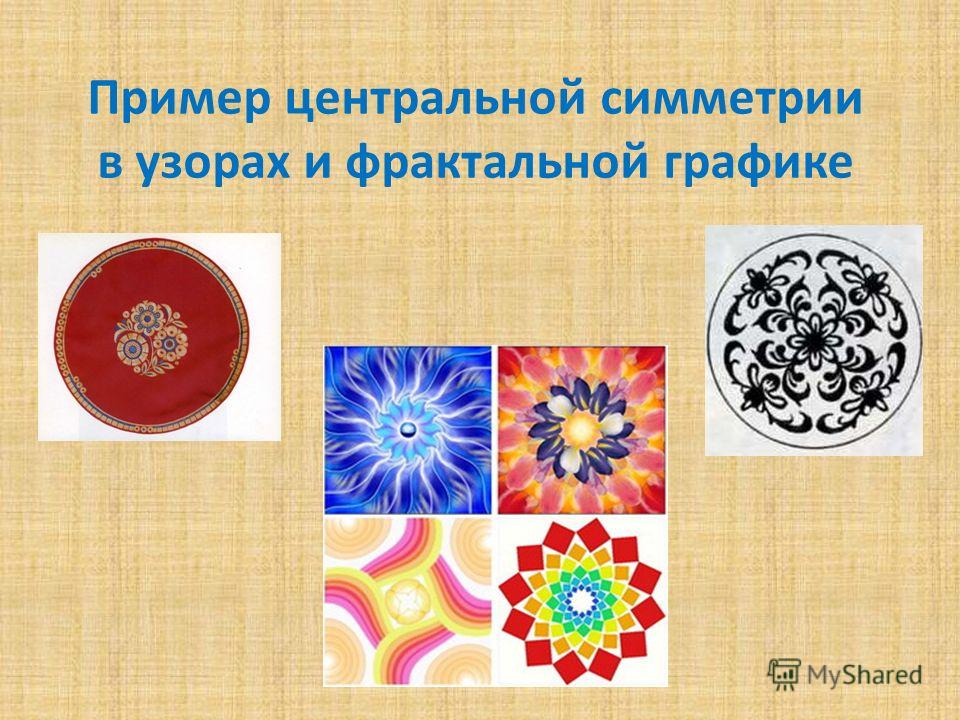 Пример центральной симметрии в узорах и фрактальной графике

MyShared